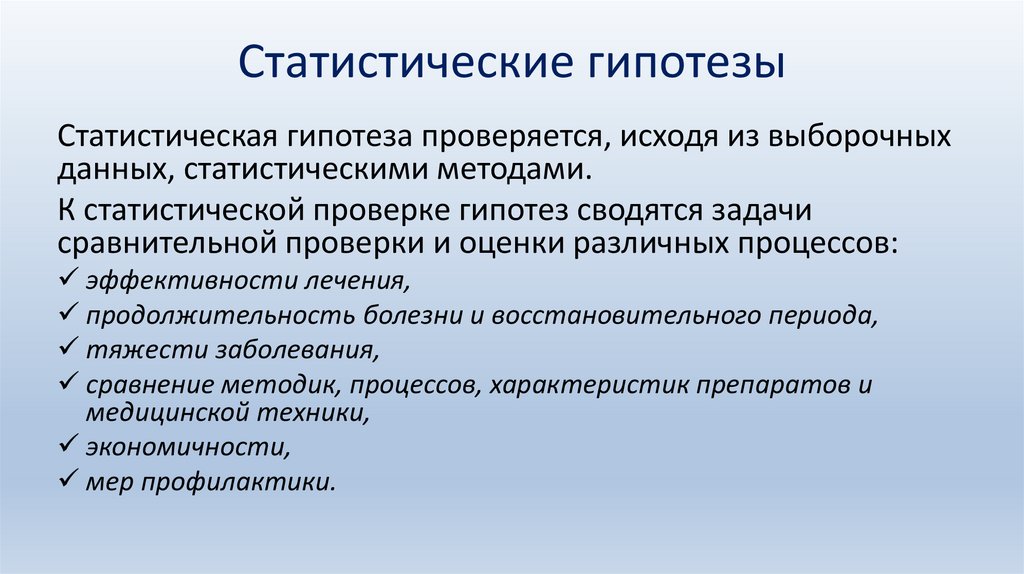 Статистические гипотезы

Статистическая гипотеза проверяется, исходя из выборочных данных, статистическими методами.

К статистической проверке гипотез сводятся задачи сравнительной проверки и оценки различных процессов:

✓ эффективности лечения,
✓ продолжительность болезни и восстановительного периода,
✓ тяжести заболевания,
✓ сравнение методик, процессов, характеристик препаратов и медицинской техники,
✓ экономичности,
✓ мер профилактики.